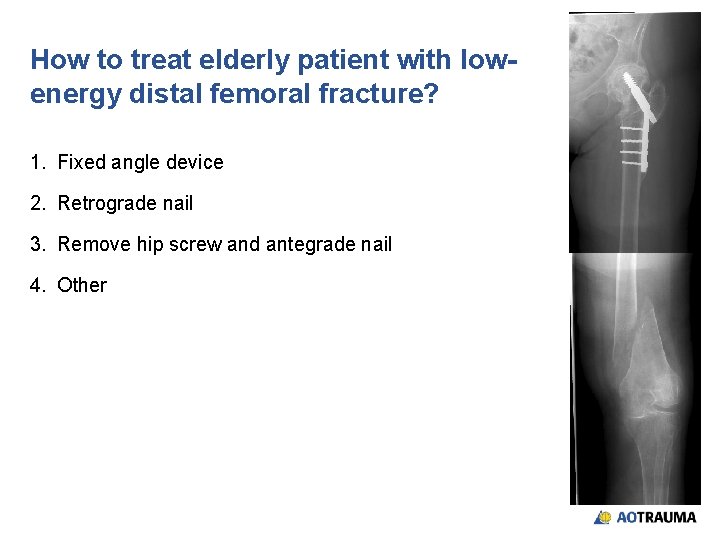 How to treat elderly patient with low-energy distal femoral fracture?

1. Fixed angle device

2. Retrograde nail

3. Remove hip screw and antegrade nail

4. Other

AOTRAUMA